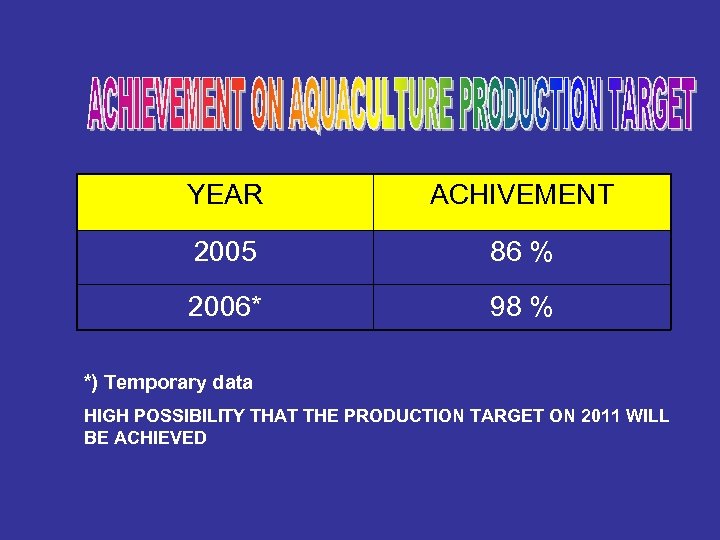 ACHIEVEMENT ON AQUACULTURE PRODUCTION TARGET

| YEAR | ACHIVEMENT |
|---|---|
| 2005 | 86 % |
| 2006* | 98 % |

*) Temporary data

HIGH POSSIBILITY THAT THE PRODUCTION TARGET ON 2011 WILL BE ACHIEVED